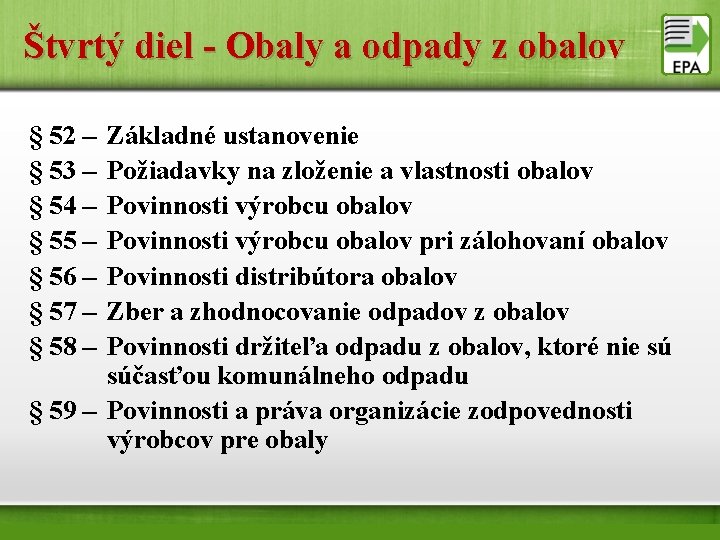 Štvrtý diel - Obaly a odpady z obalov

EPA

§ 52 – Základné ustanovenie
§ 53 – Požiadavky na zloženie a vlastnosti obalov
§ 54 – Povinnosti výrobcu obalov
§ 55 – Povinnosti výrobcu obalov pri zálohovaní obalov
§ 56 – Povinnosti distribútora obalov
§ 57 – Zber a zhodnocovanie odpadov z obalov
§ 58 – Povinnosti držiteľa odpadu z obalov, ktoré nie sú súčasťou komunálneho odpadu
§ 59 – Povinnosti a práva organizácie zodpovednosti výrobcov pre obaly